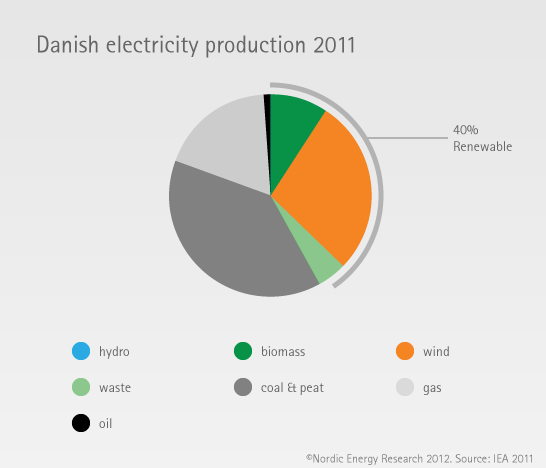 Danish electricity production 2011

40%
Renewable

hydro
biomass
wind
waste
coal & peat
gas
oil

©Nordic Energy Research 2012. Source: IEA 2011